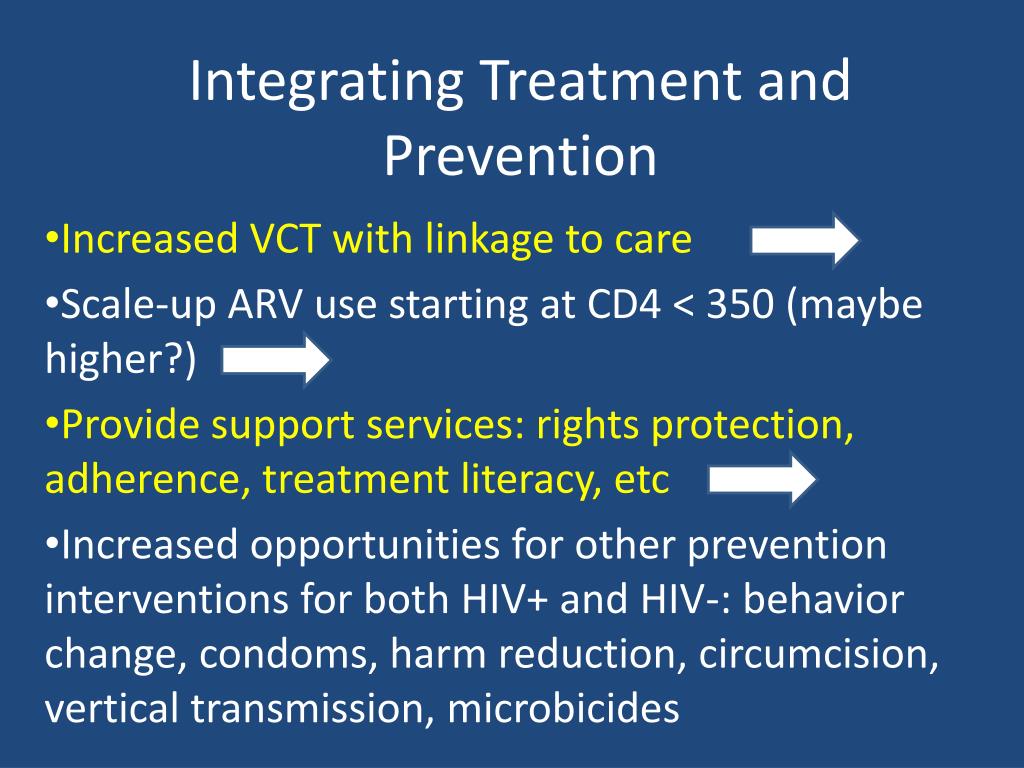 Integrating Treatment and Prevention

•Increased VCT with linkage to care

•Scale-up ARV use starting at CD4 < 350 (maybe higher?)

•Provide support services: rights protection, adherence, treatment literacy, etc

•Increased opportunities for other prevention interventions for both HIV+ and HIV-: behavior change, condoms, harm reduction, circumcision, vertical transmission, microbicides